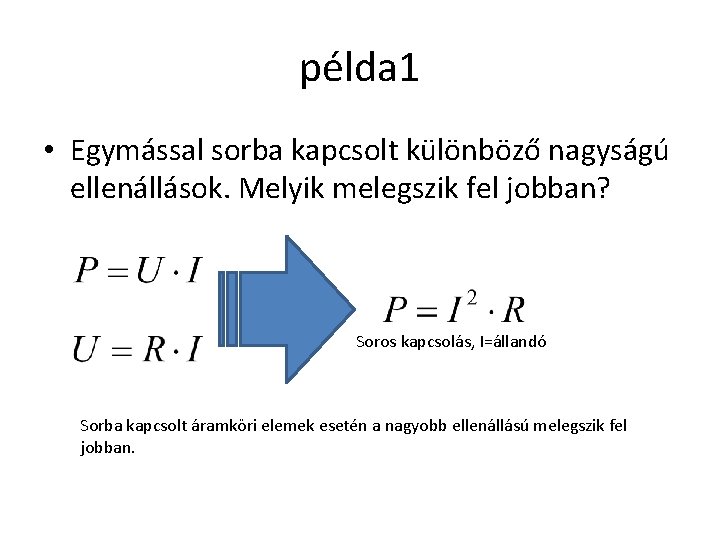 példa1

• Egymással sorba kapcsolt különböző nagyságú ellenállások. Melyik melegszik fel jobban?

$P = U \cdot I$

$U = R \cdot I$

$P = I^2 \cdot R$

Soros kapcsolás, I=állandó

Sorba kapcsolt áramköri elemek esetén a nagyobb ellenállású melegszik fel jobban.